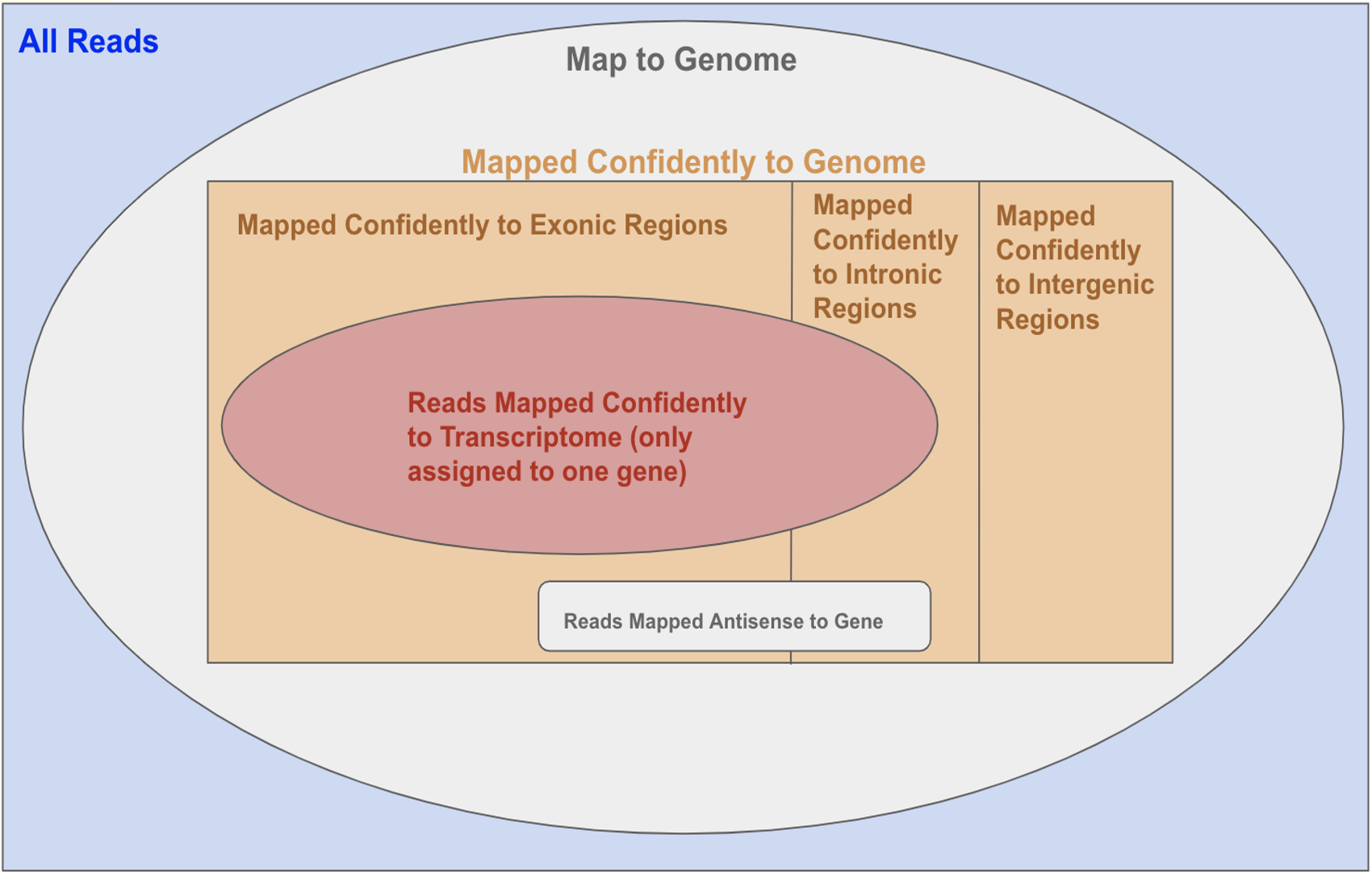 All Reads

Map to Genome

Mapped Confidently to Genome

Mapped Confidently to Exonic Regions

Mapped Confidently to Intronic Regions

Mapped Confidently to Intergenic Regions

Reads Mapped Confidently to Transcriptome (only assigned to one gene)

Reads Mapped Antisense to Gene